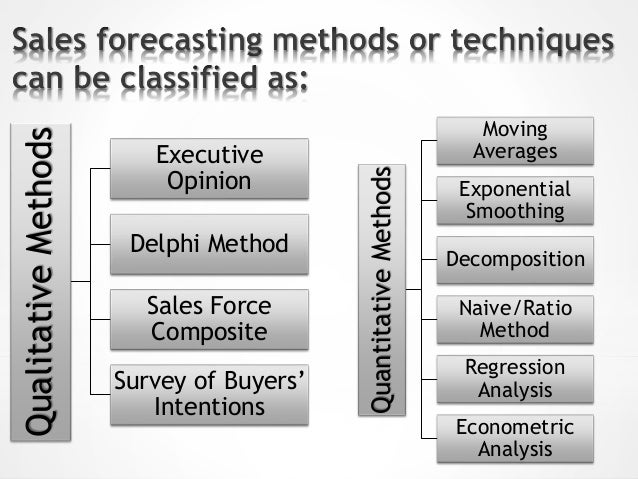 Sales forecasting methods or techniques can be classified as:

Qualitative Methods

Executive Opinion

Delphi Method

Sales Force Composite

Survey of Buyers' Intentions

Quantitative Methods

Moving Averages

Exponential Smoothing

Decomposition

Naive/Ratio Method

Regression Analysis

Econometric Analysis